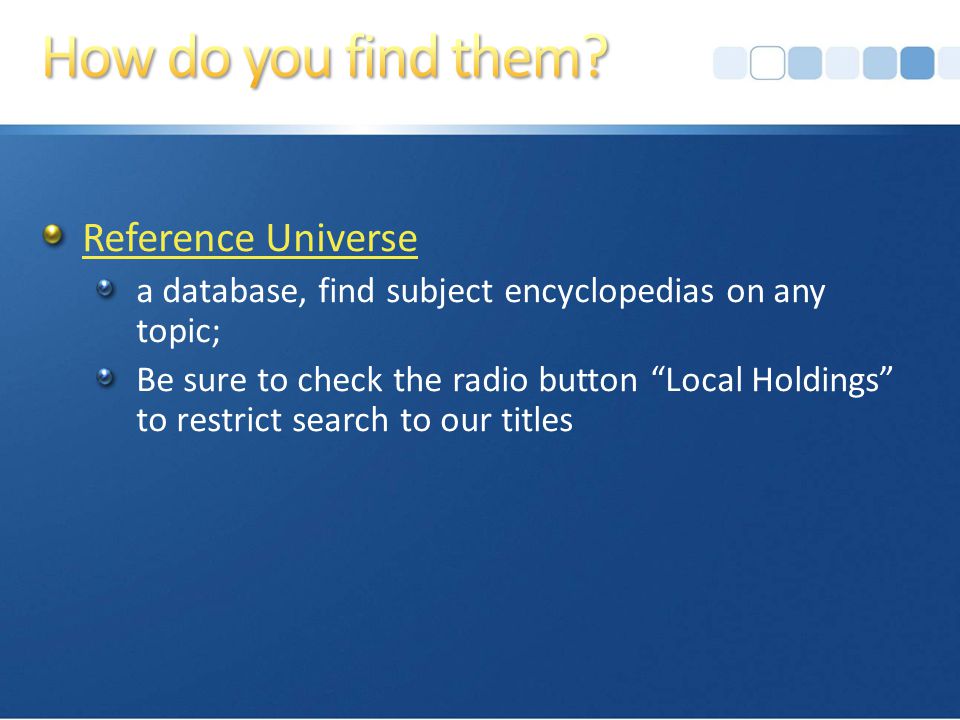 How do you find them?

Reference Universe

a database, find subject encyclopedias on any topic;

Be sure to check the radio button “Local Holdings” to restrict search to our titles